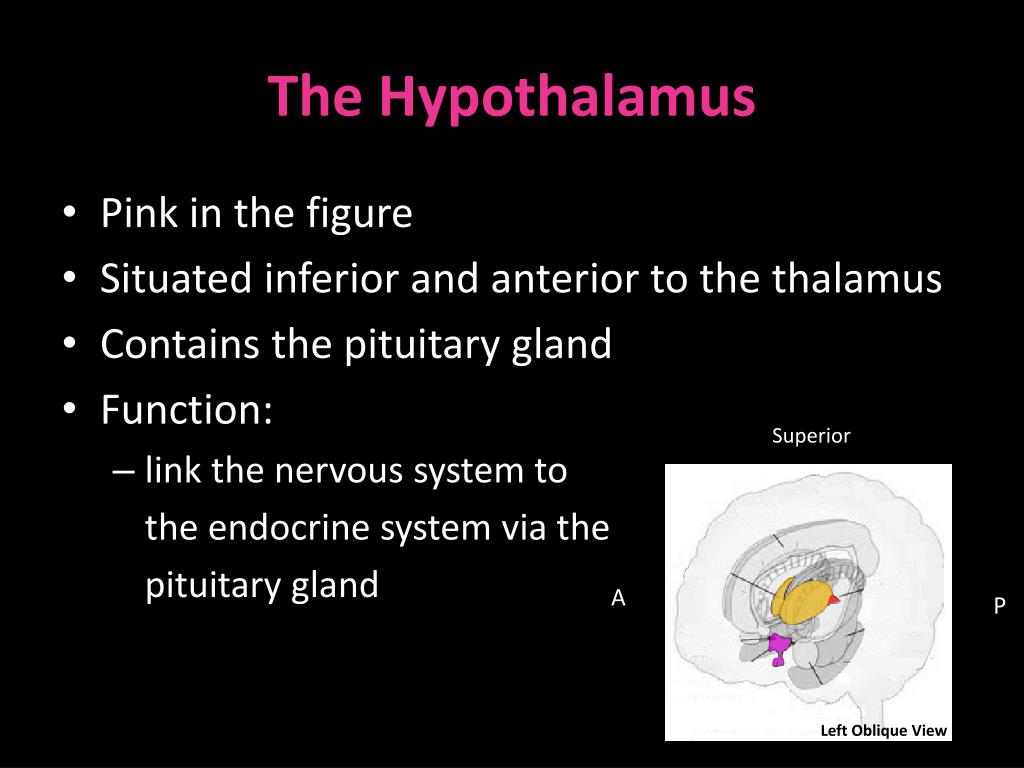 The Hypothalamus

• Pink in the figure
• Situated inferior and anterior to the thalamus
• Contains the pituitary gland
• Function:
– link the nervous system to the endocrine system via the pituitary gland

Superior

A

P

Left Oblique View